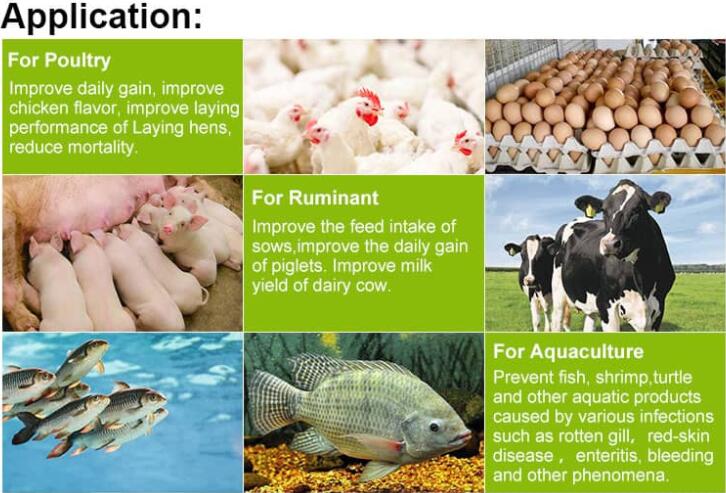 Application:

For Poultry

Improve daily gain, improve chicken flavor, improve laying performance of Laying hens, reduce mortality.

For Ruminant

Improve the feed intake of sows,improve the daily gain of piglets. Improve milk yield of dairy cow.

For Aquaculture

Prevent fish, shrimp,turtle and other aquatic products caused by various infections such as rotten gill, red-skin disease , enteritis, bleeding and other phenomena.